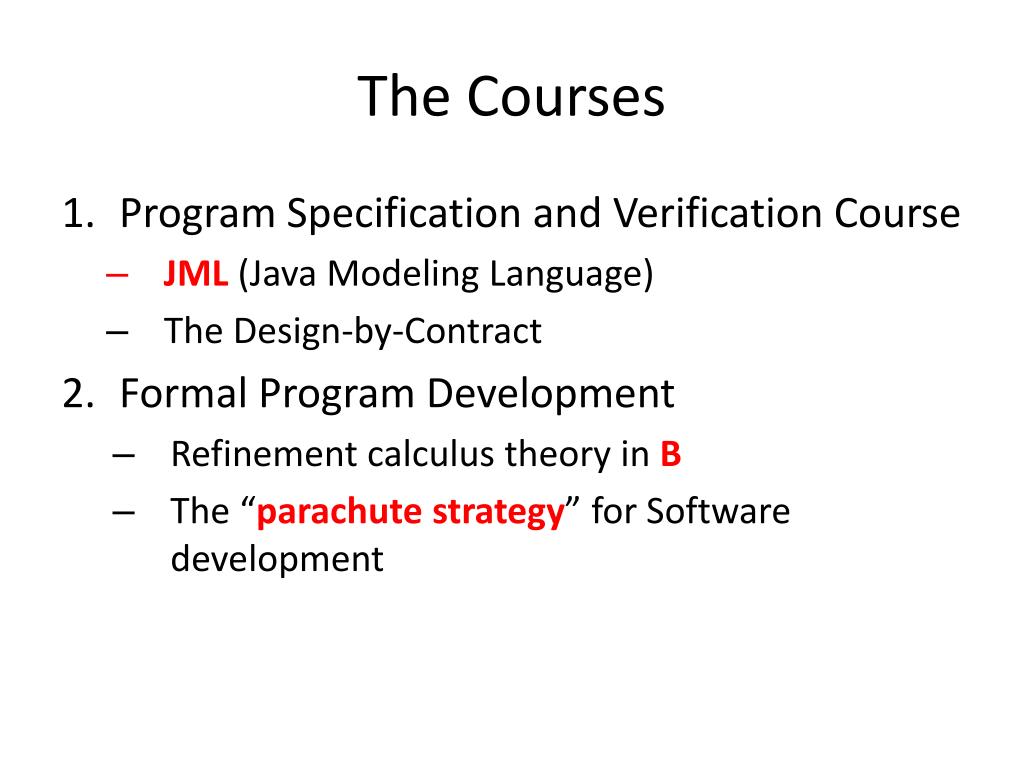 The Courses

1. Program Specification and Verification Course
– JML (Java Modeling Language)
– The Design-by-Contract

2. Formal Program Development
– Refinement calculus theory in B
– The “parachute strategy” for Software development